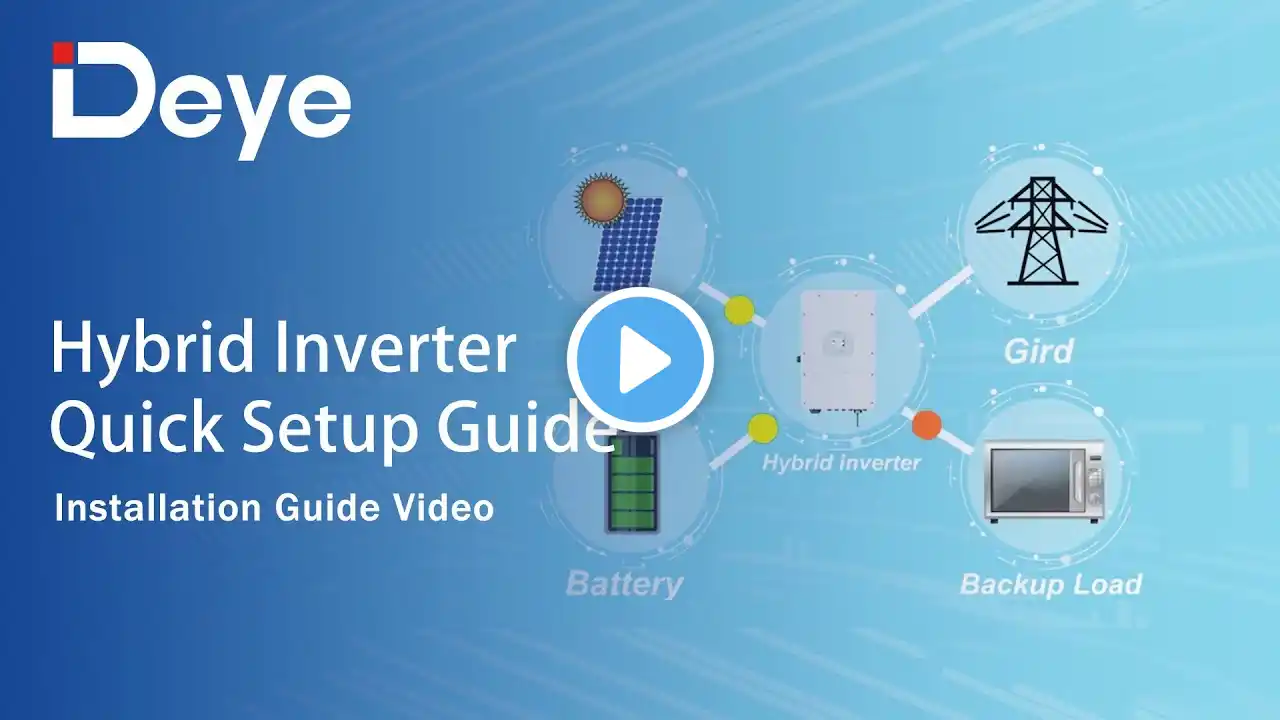 Deye

Hybrid Inverter
Quick Setup Guide

Installation Guide Video

Gird

Hybrid inverter

Battery

Backup Load